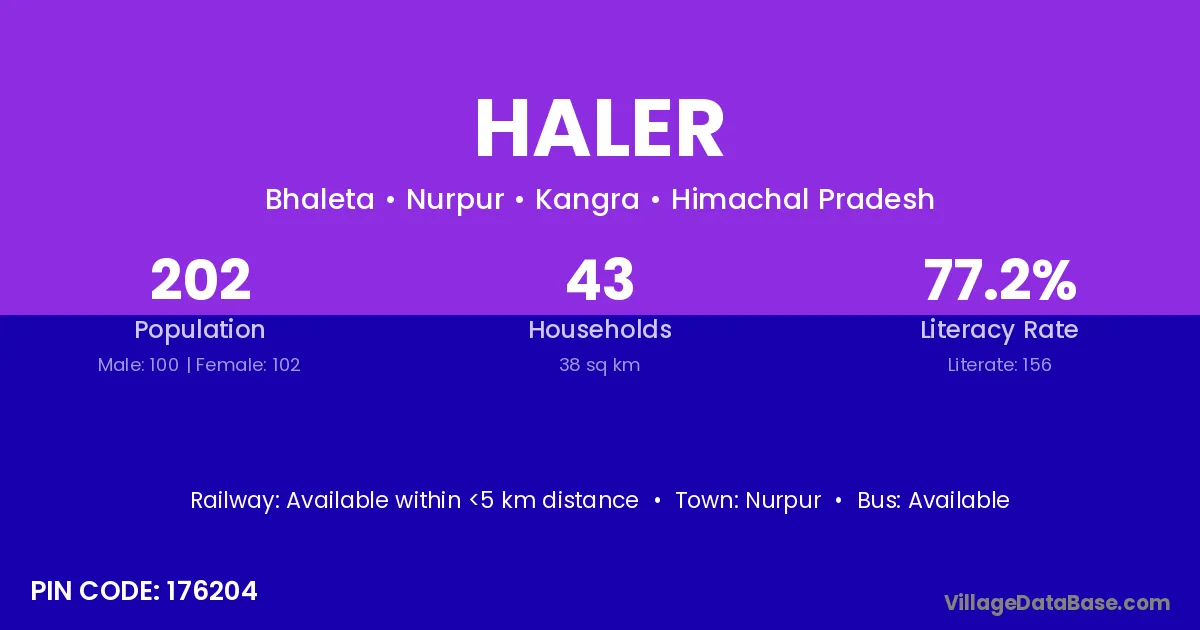 HALER

Bhaleta • Nurpur • Kangra • Himachal Pradesh

202
Population
Male: 100 | Female: 102

43
Households
38 sq km

77.2%
Literacy Rate
Literate: 156

Railway: Available within <5 km distance • Town: Nurpur • Bus: Available

PIN CODE: 176204

VillageDataBase.com